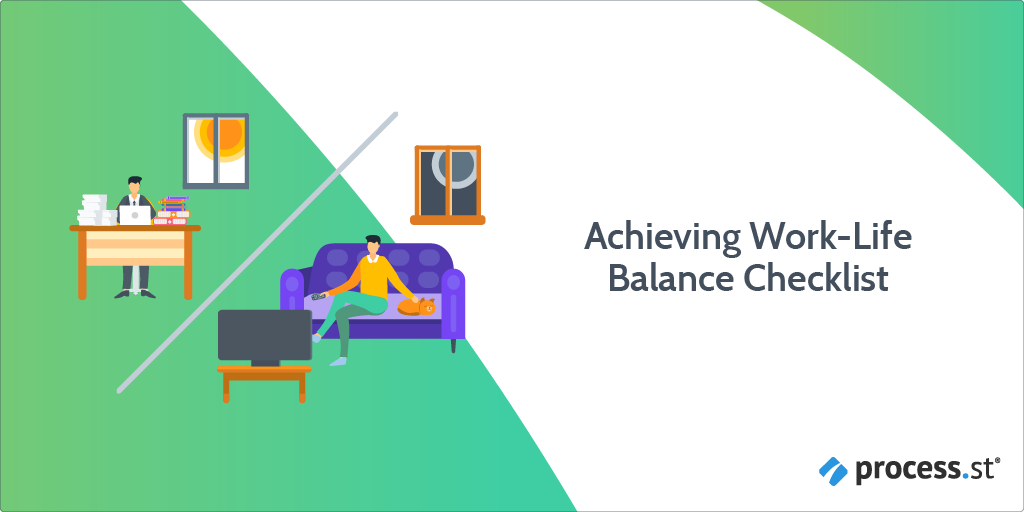 Achieving Work-Life Balance Checklist

process.st®